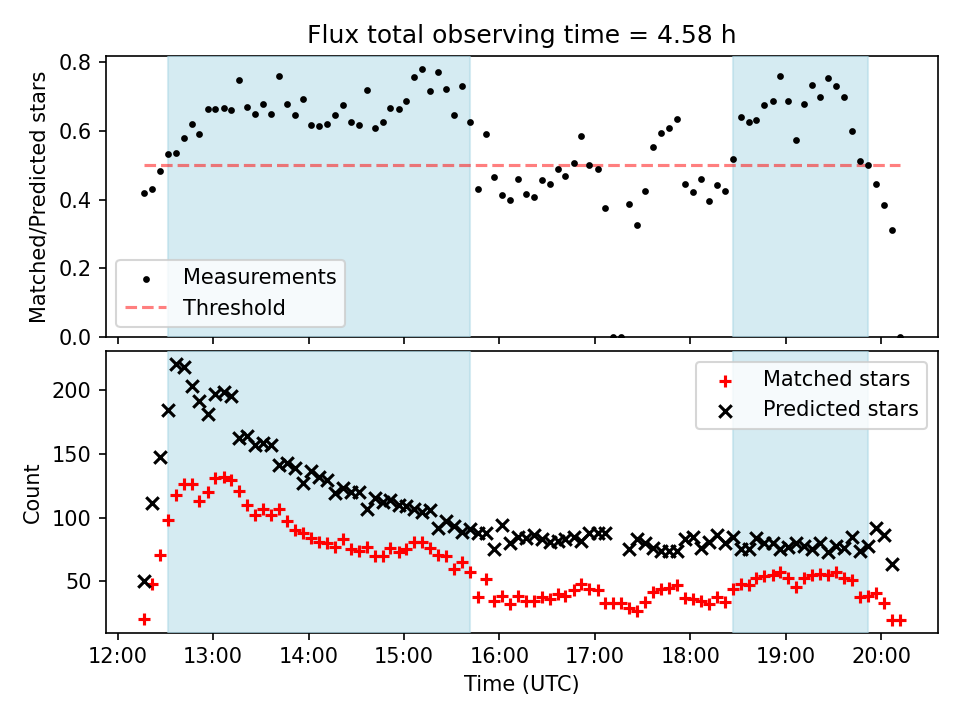 Flux total observing time = 4.58 h

Matched/Predicted stars

0.8
0.6
0.4
0.2
0.0

Measurements
Threshold

Count

200
150
100
50

Matched stars
Predicted stars

12:00 13:00 14:00 15:00 16:00 17:00 18:00 19:00 20:00

Time (UTC)